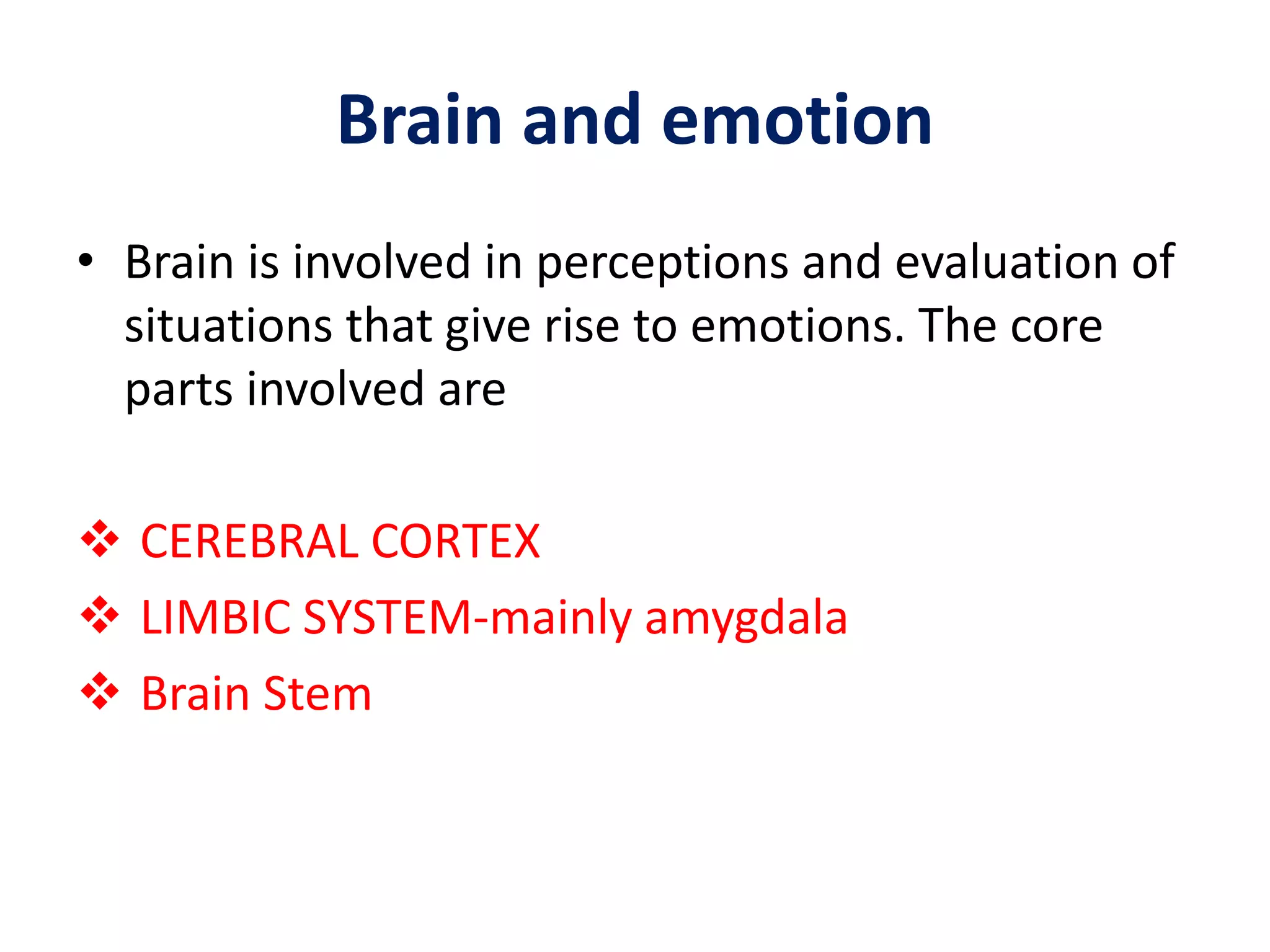 Brain and emotion

• Brain is involved in perceptions and evaluation of situations that give rise to emotions. The core parts involved are

❖ CEREBRAL CORTEX
❖ LIMBIC SYSTEM-mainly amygdala
❖ Brain Stem